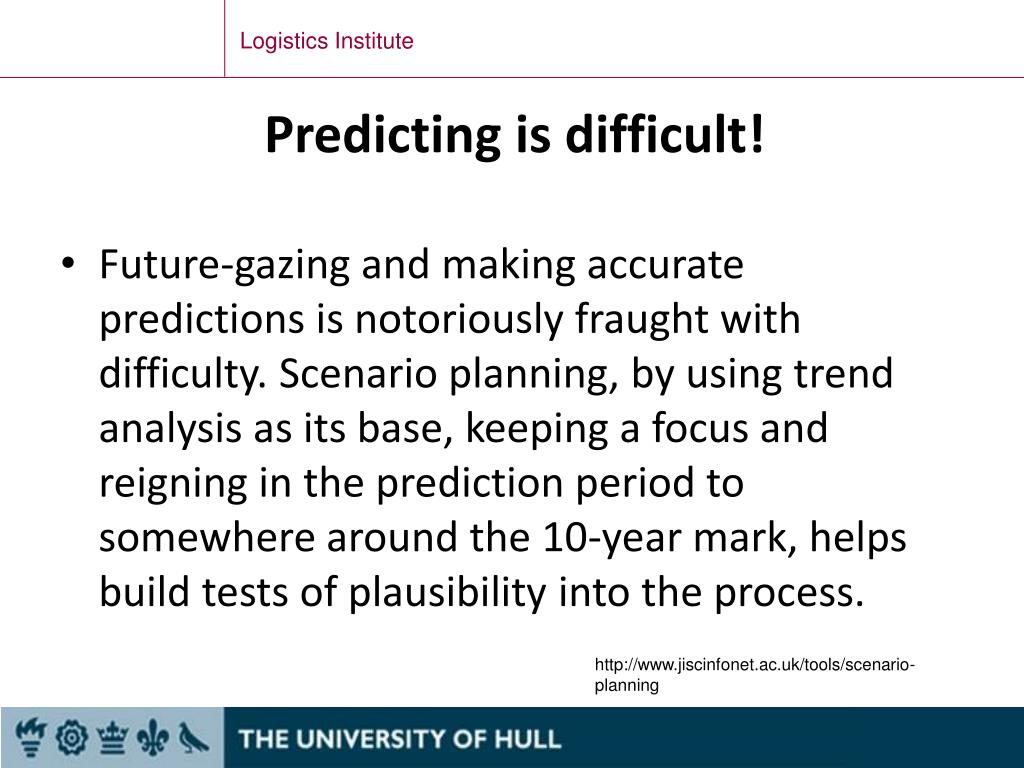 Logistics Institute

Predicting is difficult!

• Future-gazing and making accurate predictions is notoriously fraught with difficulty. Scenario planning, by using trend analysis as its base, keeping a focus and reigning in the prediction period to somewhere around the 10-year mark, helps build tests of plausibility into the process.

http://www.jiscinfonet.ac.uk/tools/scenario-planning

THE UNIVERSITY OF HULL